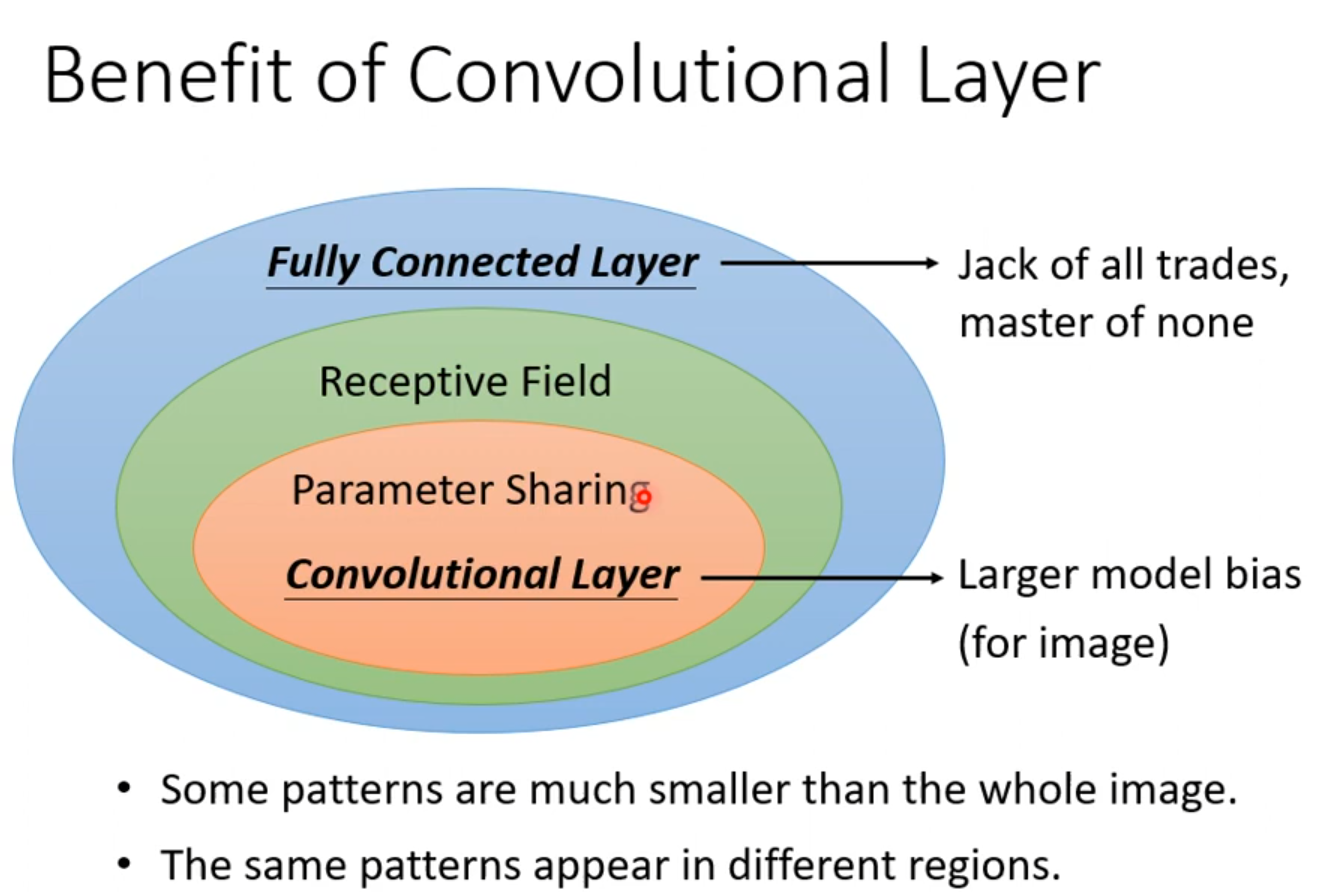 Benefit of Convolutional Layer

Fully Connected Layer

Jack of all trades, master of none

Receptive Field

Parameter Sharing

Convolutional Layer

Larger model bias (for image)

• Some patterns are much smaller than the whole image.

• The same patterns appear in different regions.